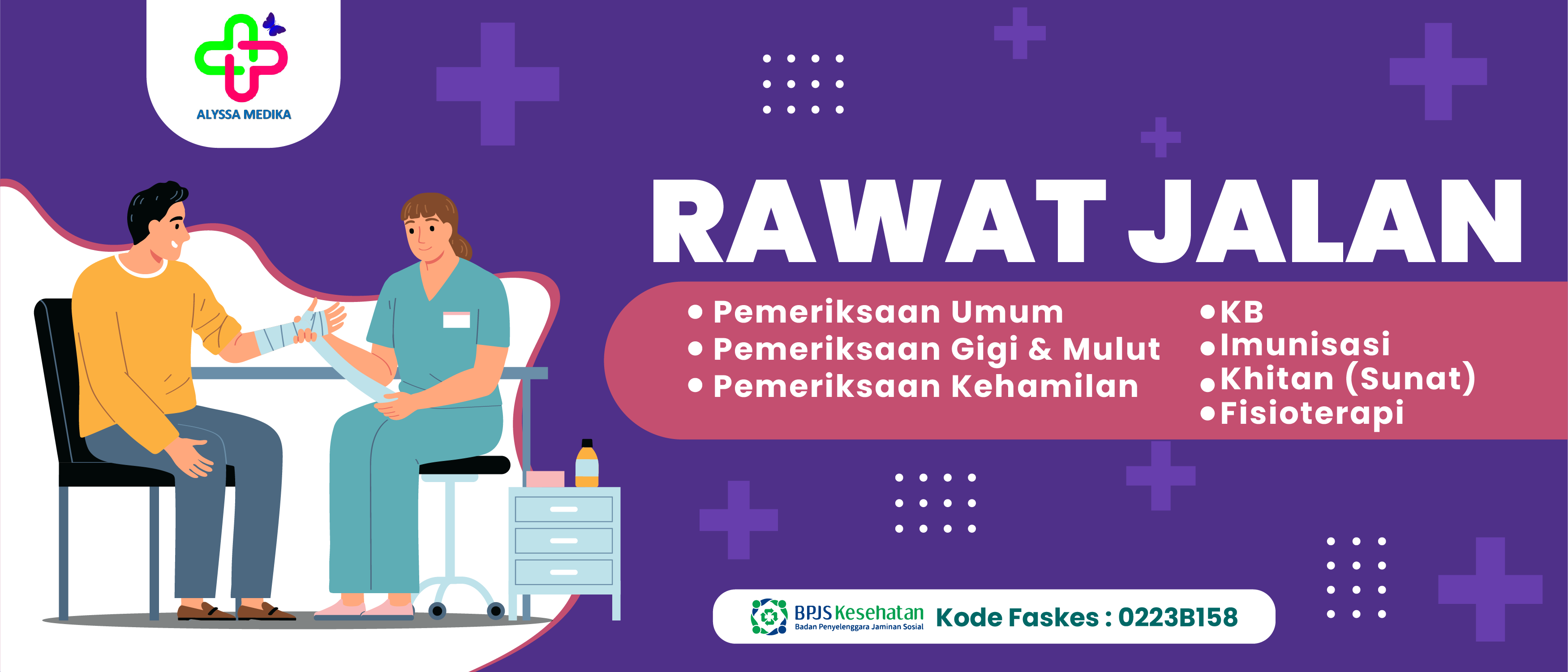 ALYSSA MEDIKA

RAWAT JALAN

• Pemeriksaan Umum
• Pemeriksaan Gigi & Mulut
• Pemeriksaan Kehamilan

• KB
• Imunisasi
• Khitan (Sunat)
• Fisioterapi

BPJS Kesehatan
Badan Penyelenggara Jaminan Sosial

Kode Faskes : 0223B158